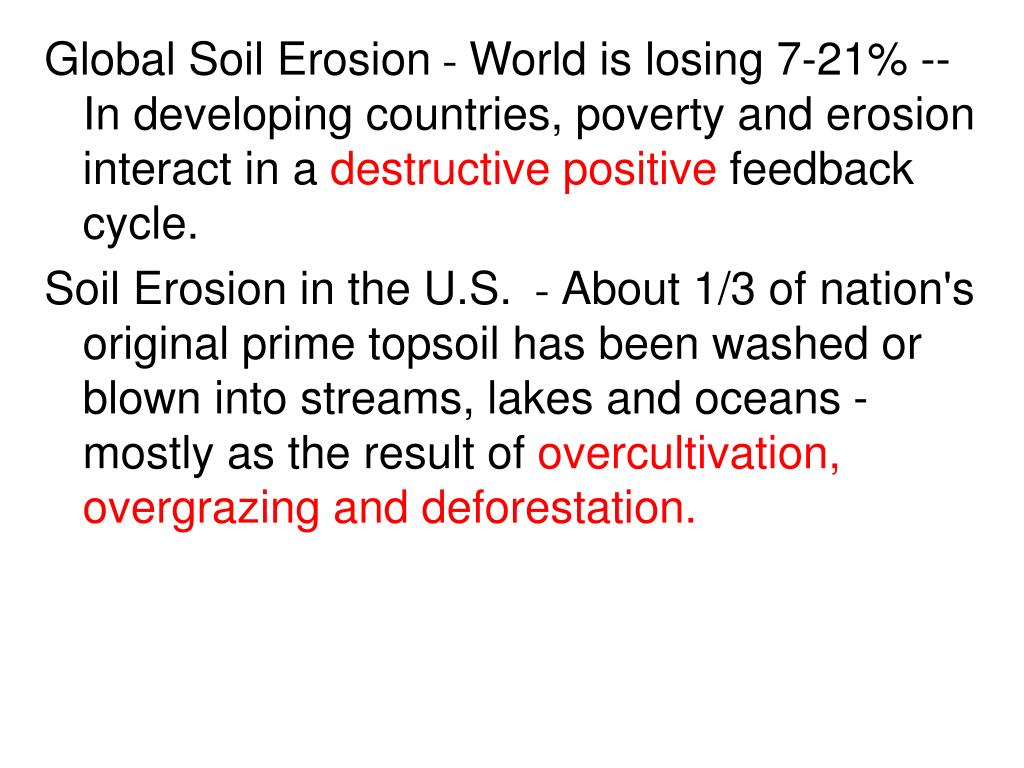 Global Soil Erosion - World is losing 7-21% -- In developing countries, poverty and erosion interact in a destructive positive feedback cycle.

Soil Erosion in the U.S. - About 1/3 of nation's original prime topsoil has been washed or blown into streams, lakes and oceans - mostly as the result of overcultivation, overgrazing and deforestation.